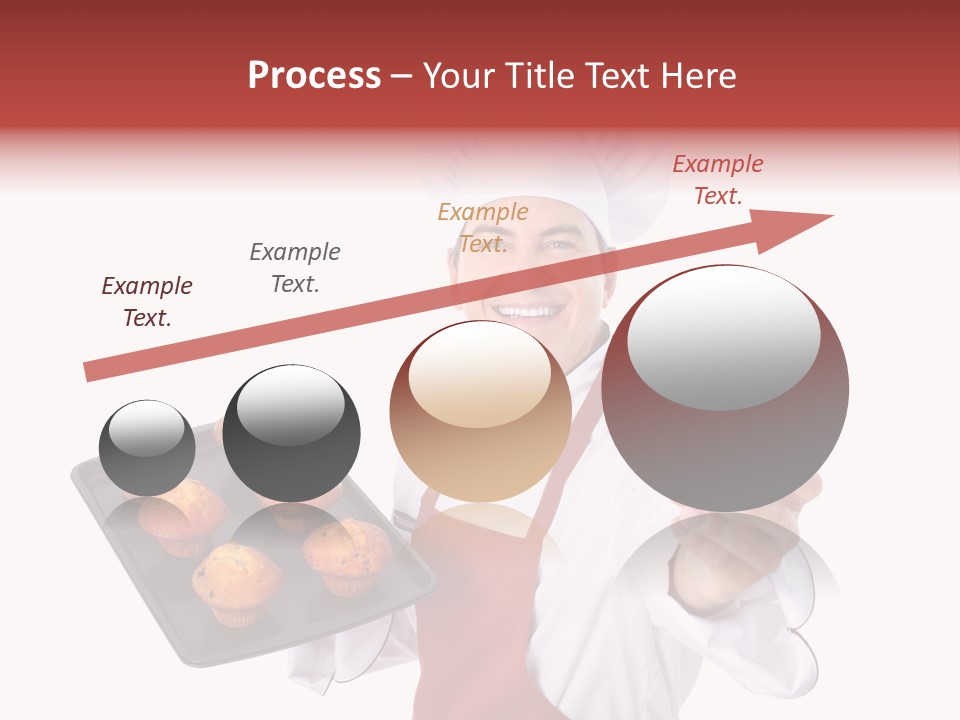 Process – Your Title Text Here

Example Text.

Example Text.

Example Text.

Example Text.